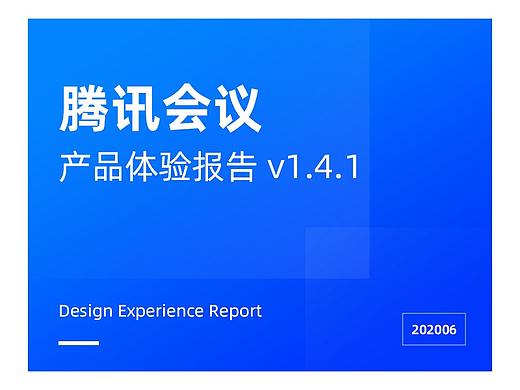 腾讯会议

产品体验报告 v1.4.1

Design Experience Report

202006